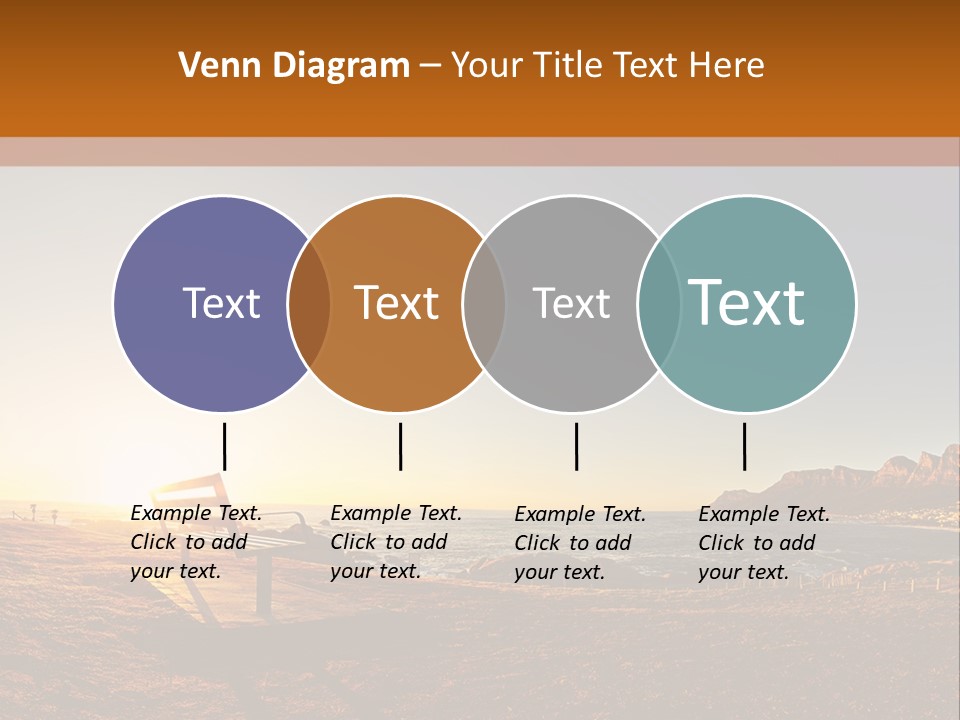 Venn Diagram – Your Title Text Here

Text

Text

Text

Text

Example Text. Click to add your text.

Example Text. Click to add your text.

Example Text. Click to add your text.

Example Text. Click to add your text.